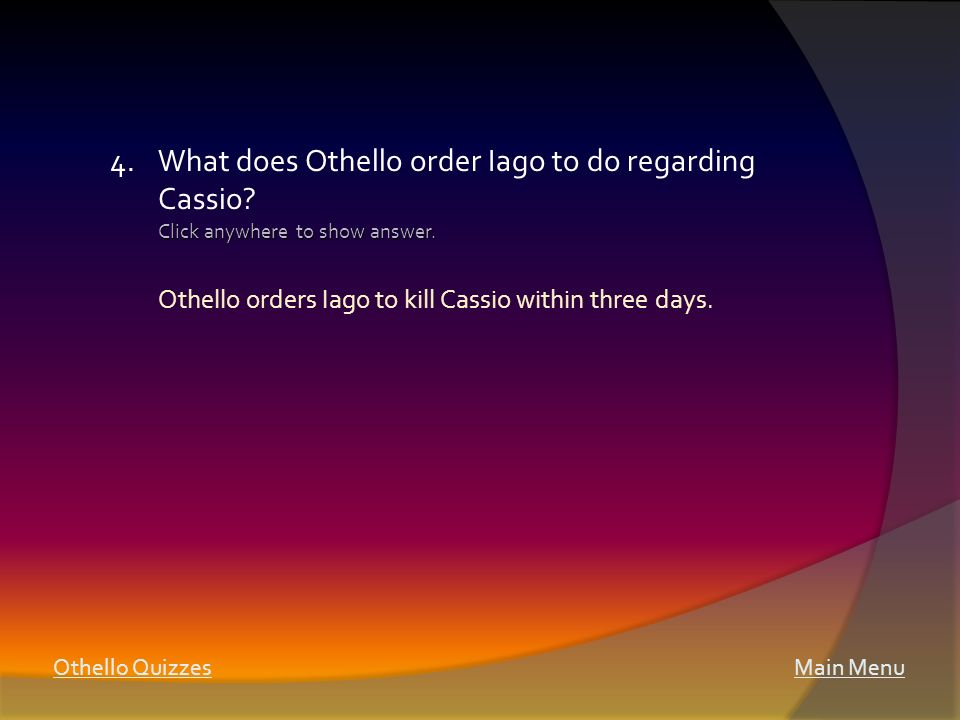 4. What does Othello order Iago to do regarding Cassio?
Click anywhere to show answer.

Othello orders Iago to kill Cassio within three days.

Othello Quizzes

Main Menu